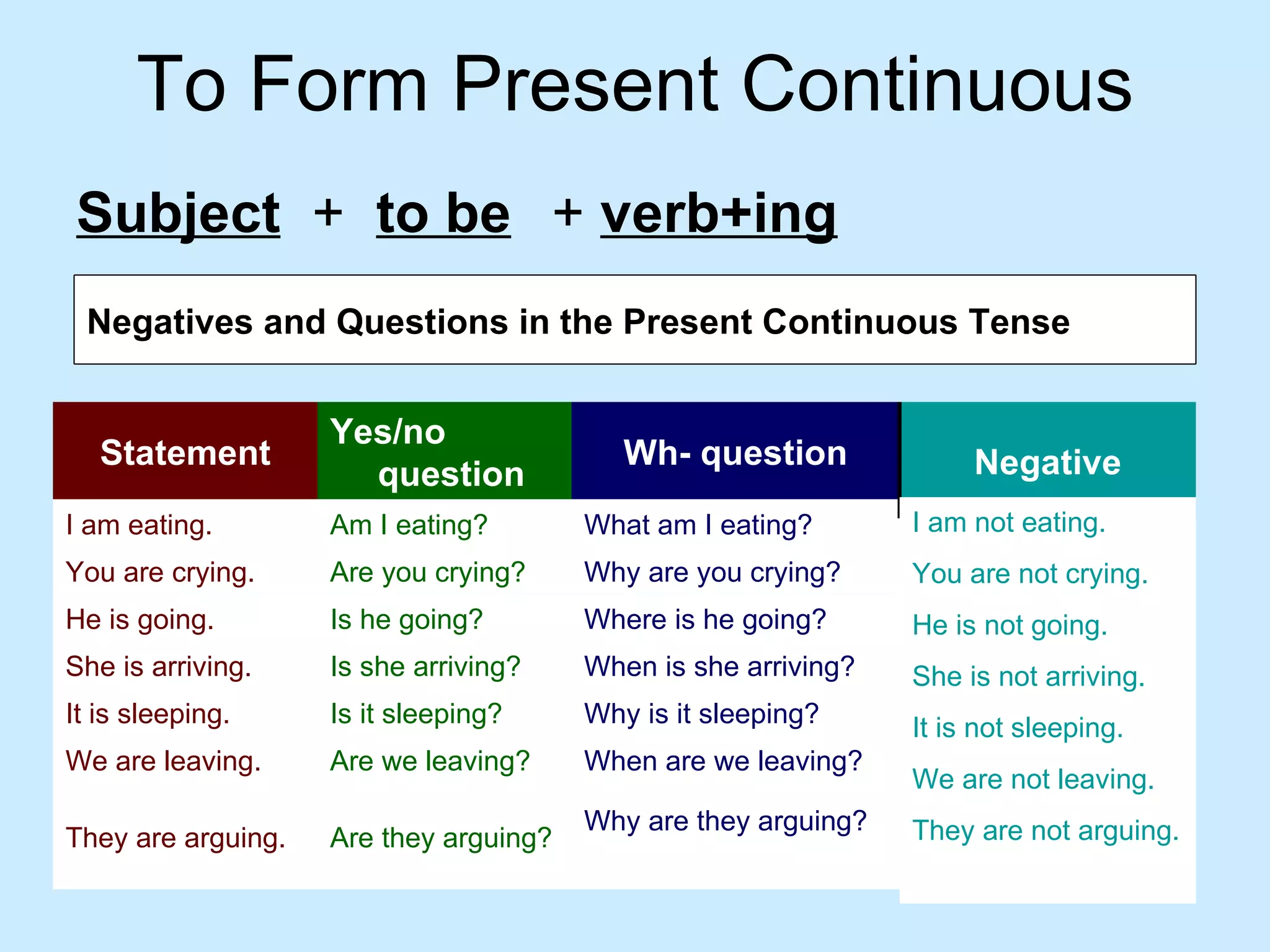 To Form Present Continuous

Subject + to be + verb+ing

Negatives and Questions in the Present Continuous Tense

| Statement | Yes/no question | Wh- question | Negative |
|---|---|---|---|
| I am eating. | Am I eating? | What am I eating? | I am not eating. |
| You are crying. | Are you crying? | Why are you crying? | You are not crying. |
| He is going. | Is he going? | Where is he going? | He is not going. |
| She is arriving. | Is she arriving? | When is she arriving? | She is not arriving. |
| It is sleeping. | Is it sleeping? | Why is it sleeping? | It is not sleeping. |
| We are leaving. | Are we leaving? | When are we leaving? | We are not leaving. |
| They are arguing. | Are they arguing? | Why are they arguing? | They are not arguing. |